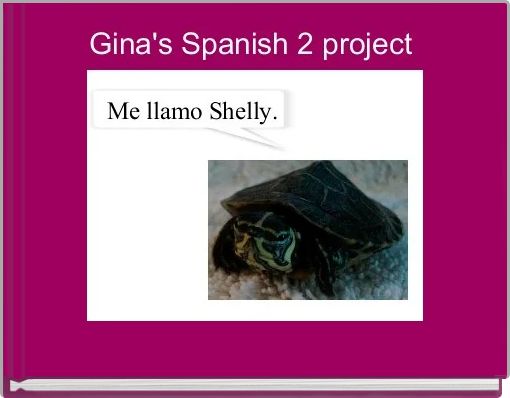 Gina's Spanish 2 project

Me llamo Shelly.